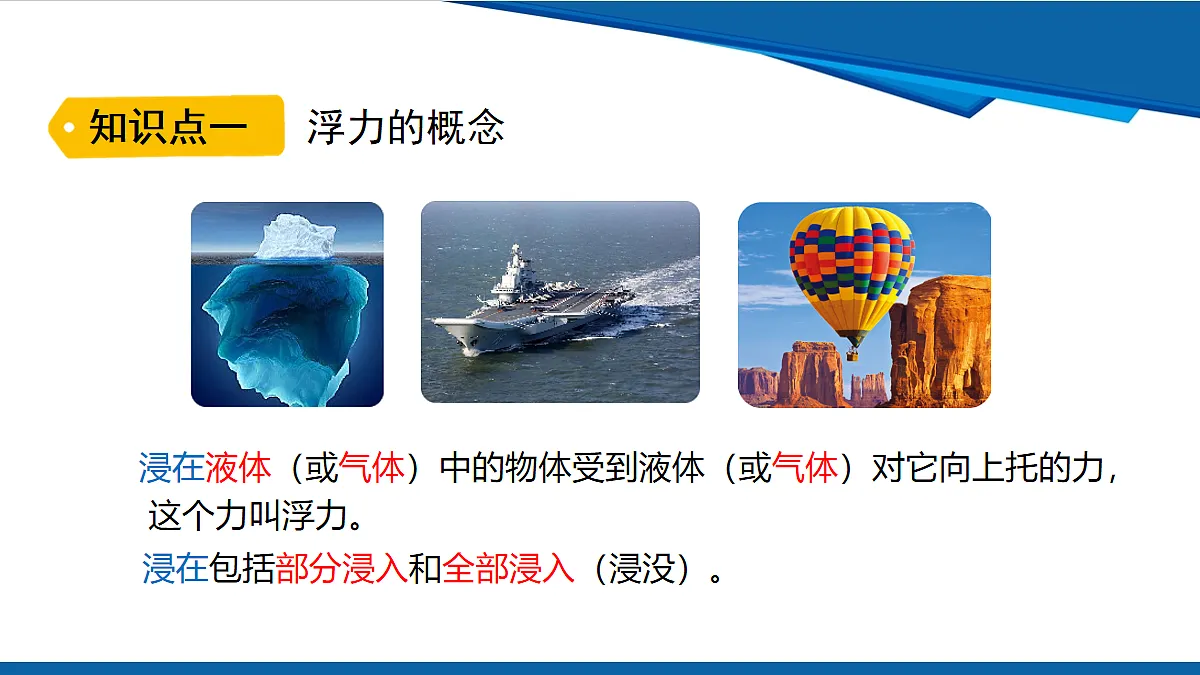 知识点一 浮力的概念

浸在液体（或气体）中的物体受到液体（或气体）对它向上托的力，这个力叫浮力。

浸在包括部分浸入和全部浸入（浸没）。